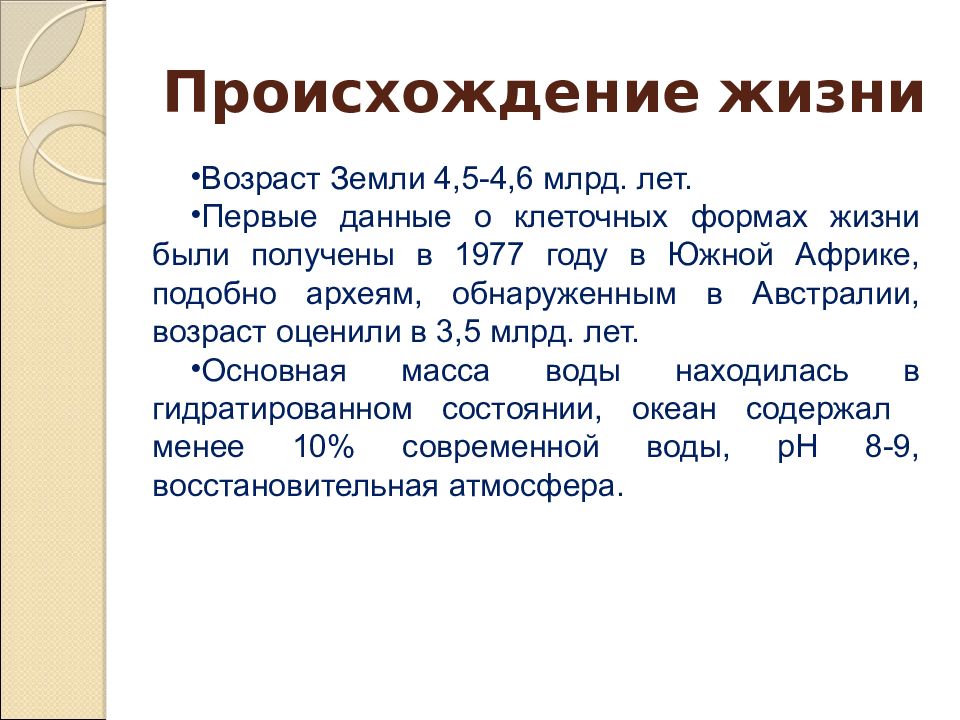 Происхождение жизни

•Возраст Земли 4,5-4,6 млрд. лет.

•Первые данные о клеточных формах жизни были получены в 1977 году в Южной Африке, подобно археям, обнаруженным в Австралии, возраст оценили в 3,5 млрд. лет.

•Основная масса воды находилась в гидратированном состоянии, океан содержал менее 10% современной воды, pH 8-9, восстановительная атмосфера.